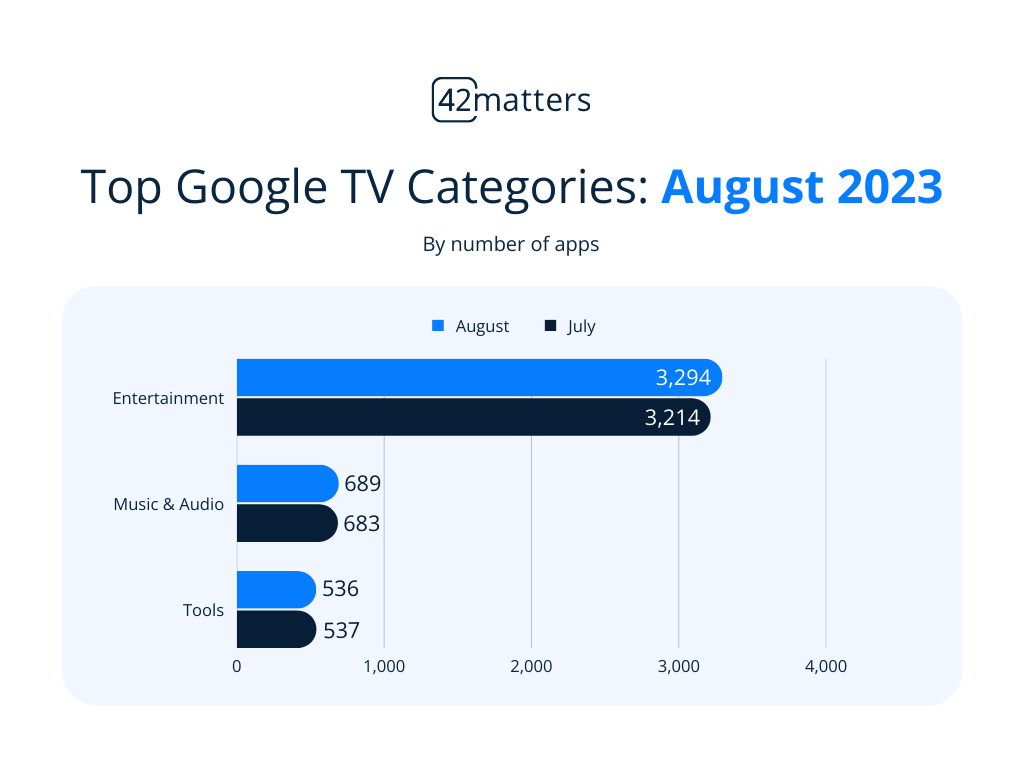 42matters

Top Google TV Categories: August 2023

By number of apps

August July

Entertainment 3,294 3,214

Music & Audio 689 683

Tools 536 537

0 1,000 2,000 3,000 4,000